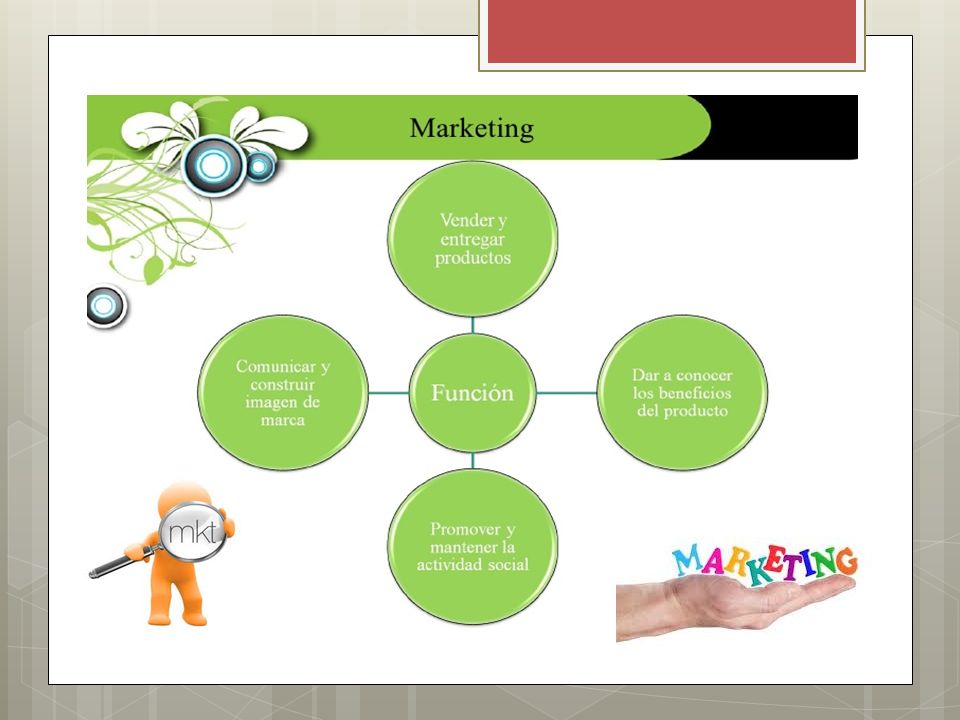 Marketing

Vender y entregar productos

Comunicar y construir imagen de marca

Función

Dar a conocer los beneficios del producto

Promover y mantener la actividad social

mkt

MARKETING